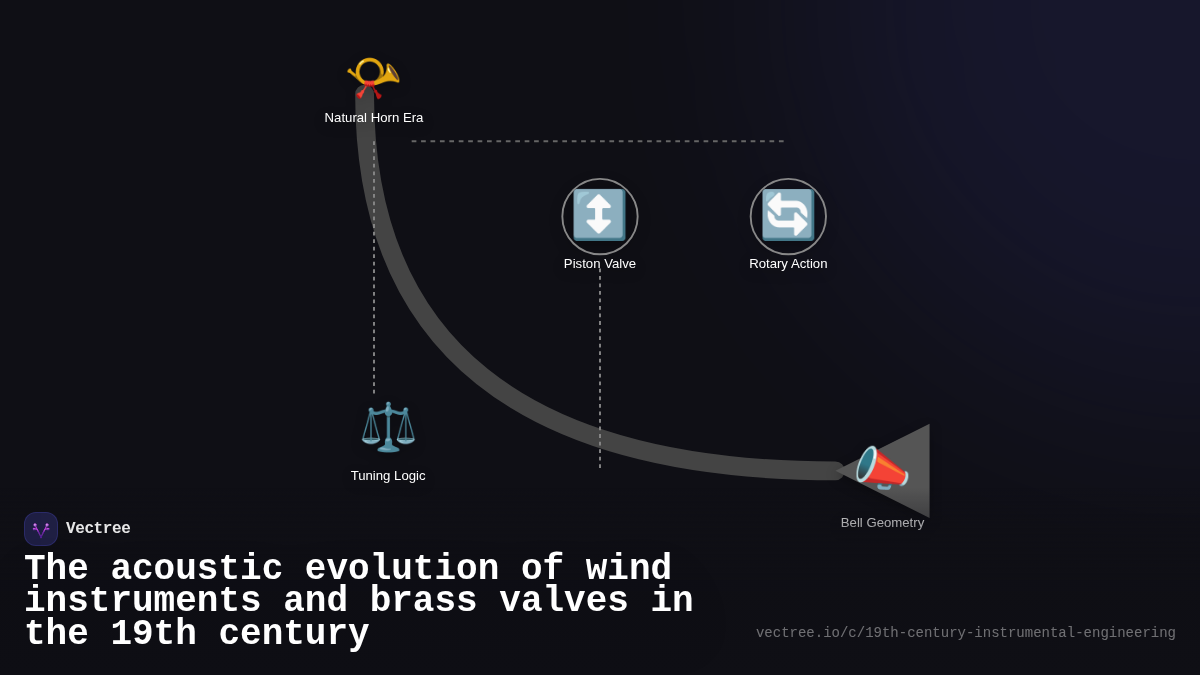 Natural Horn Era

Piston Valve

Rotary Action

Tuning Logic

Bell Geometry

Vectree

The acoustic evolution of wind instruments and brass valves in the 19th century

vectree.io/c/19th-century-instrumental-engineering